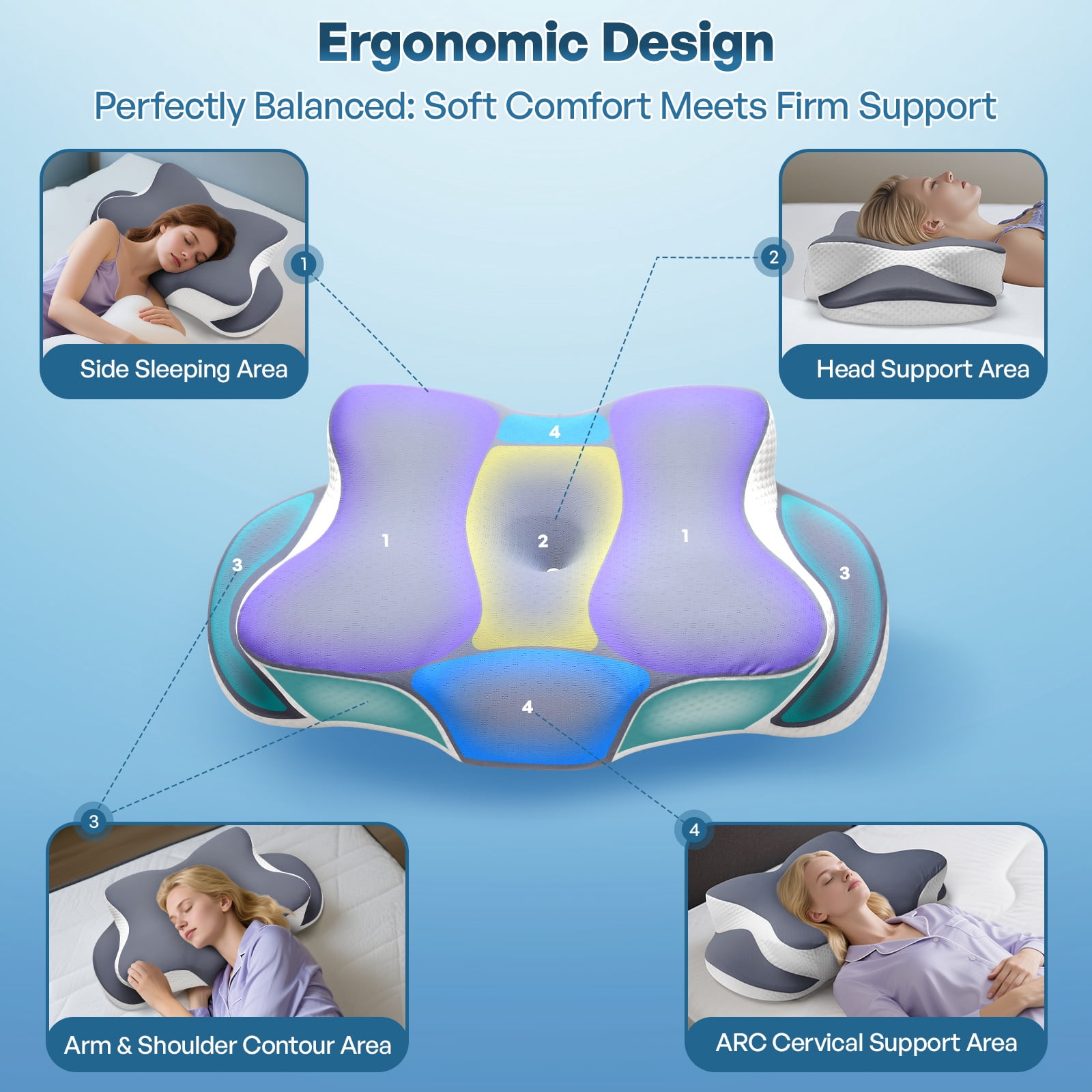 Ergonomic Design

Perfectly Balanced: Soft Comfort Meets Firm Support

1

Side Sleeping Area

2

Head Support Area

4

1

2

1

3

3

4

3

Arm & Shoulder Contour Area

4

ARC Cervical Support Area